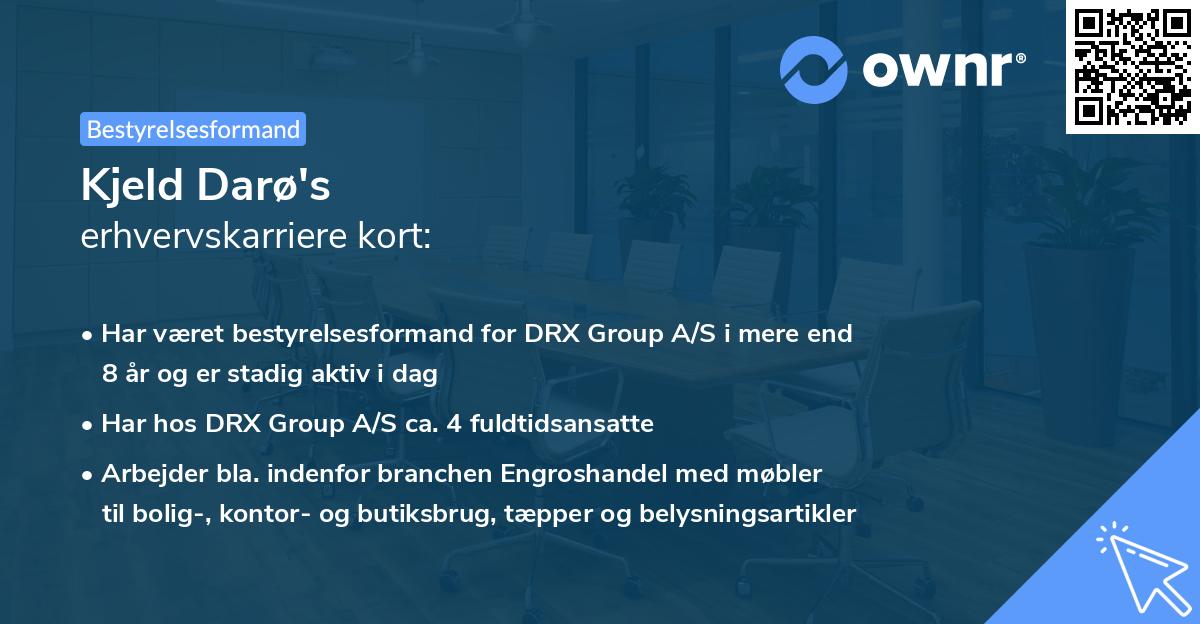 ownr®

Bestyrelsesformand

Kjeld Darø's
erhvervskarriere kort:

• Har været bestyrelsesformand for DRX Group A/S i mere end 8 år og er stadig aktiv i dag

• Har hos DRX Group A/S ca. 4 fuldtidsansatte

• Arbejder bla. indenfor branchen Engroshandel med møbler til bolig-, kontor- og butiksbrug, tæpper og belysningsartikler